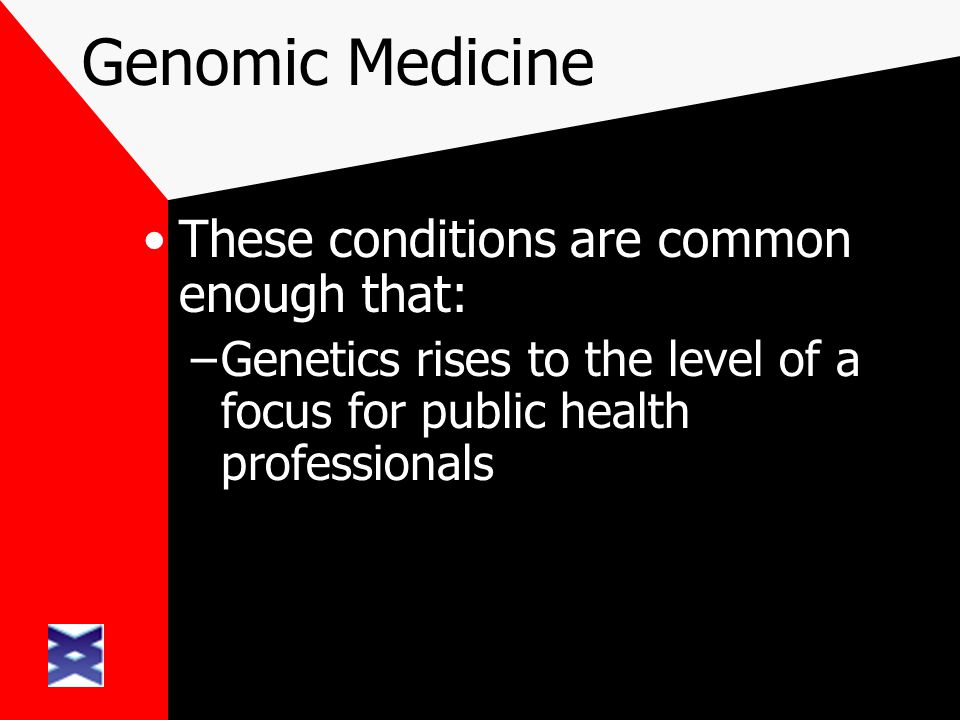 Genomic Medicine

• These conditions are common enough that:

– Genetics rises to the level of a focus for public health professionals